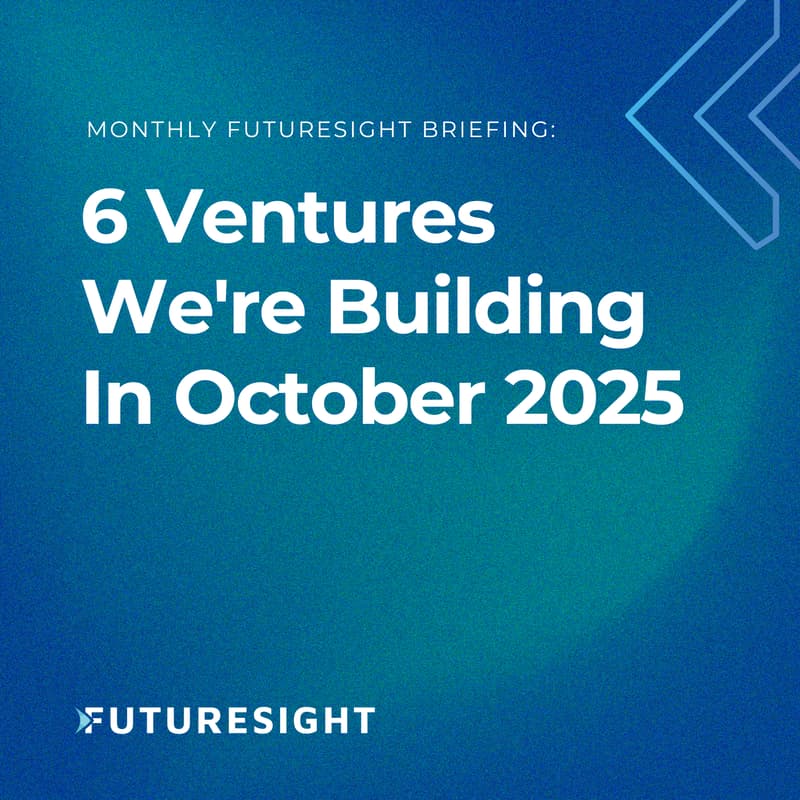 MONTHLY FUTURESIGHT BRIEFING:

6 Ventures We're Building In October 2025

FUTURESIGHT